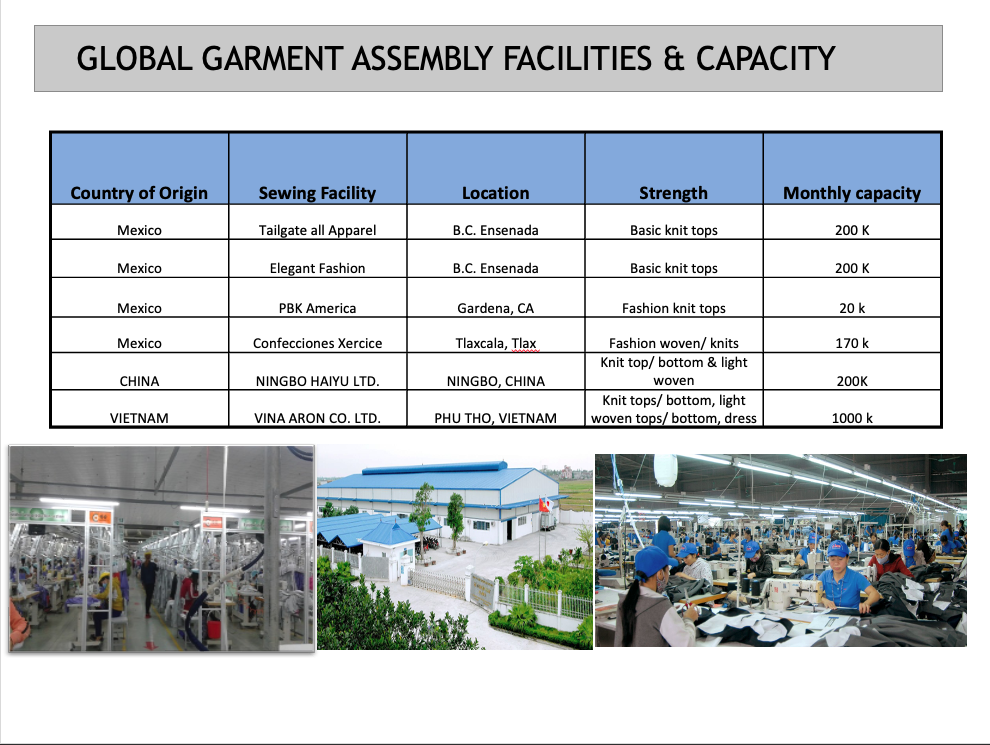 GLOBAL GARMENT ASSEMBLY FACILITIES & CAPACITY

| Country of Origin | Sewing Facility | Location | Strength | Monthly capacity |
|---|---|---|---|---|
| Mexico | Tailgate all Apparel | B.C. Ensenada | Basic knit tops | 200 K |
| Mexico | Elegant Fashion | B.C. Ensenada | Basic knit tops | 200 K |
| Mexico | PBK America | Gardena, CA | Fashion knit tops | 20 k |
| Mexico | Confecciones Xercice | Tlaxcala, Tlax | Fashion woven/ knits | 170 k |
| CHINA | NINGBO HAIYU LTD. | NINGBO, CHINA | Knit top/ bottom & light woven | 200K |
| VIETNAM | VINA ARON CO. LTD. | PHU THO, VIETNAM | Knit tops/ bottom, light woven tops/ bottom, dress | 1000 k |